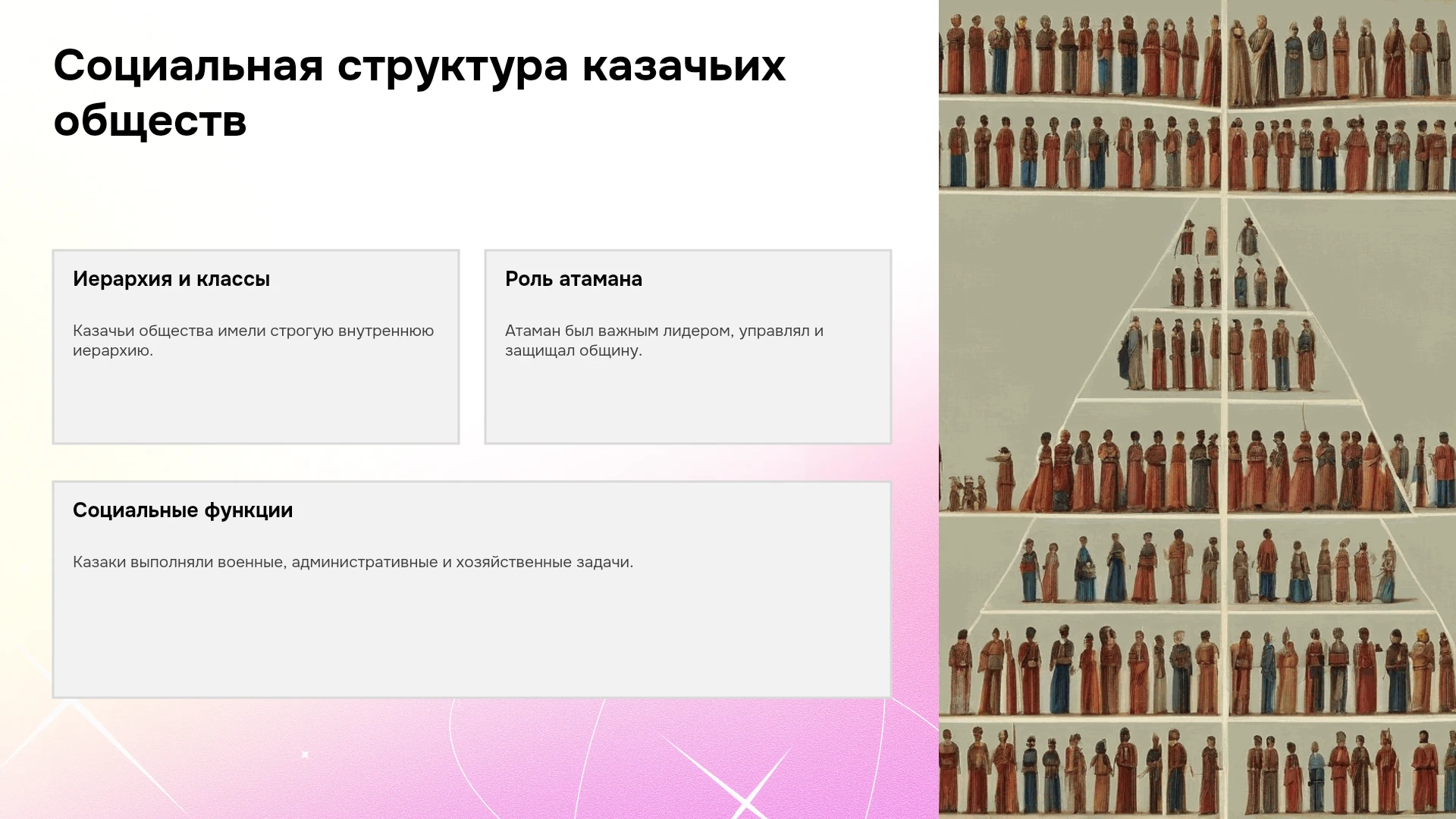 Социальная структура казачьих обществ

Иерархия и классы

Казачьи общества имели строгую внутреннюю иерархию.

Роль атамана

Атаман был важным лидером, управлял и защищал общину.

Социальные функции

Казаки выполняли военные, административные и хозяйственные задачи.